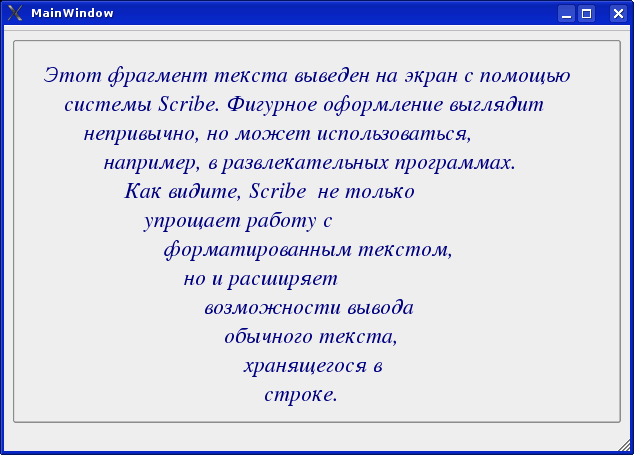 MainWindow

Этот фрагмент текста выведен на экран с помощью системы Scribe. Фигурное оформление выглядит непривычно, но может использоваться, например, в развлекательных программах. Как видите, Scribe не только упрощает работу с форматированным текстом, но и расширяет возможности вывода обычного текста, хранящегося в строке.